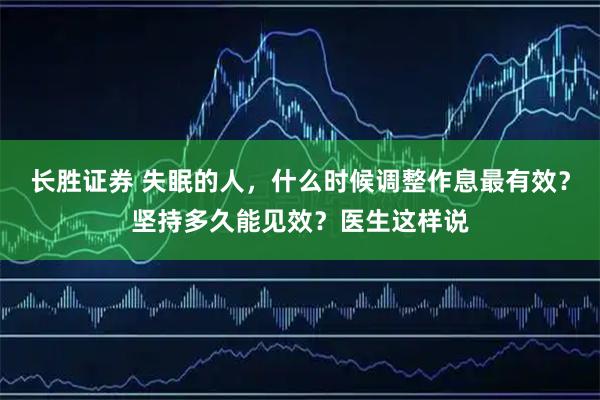 长胜证券 失眠的人，什么时候调整作息最有效？坚持多久能见效？医生这样说